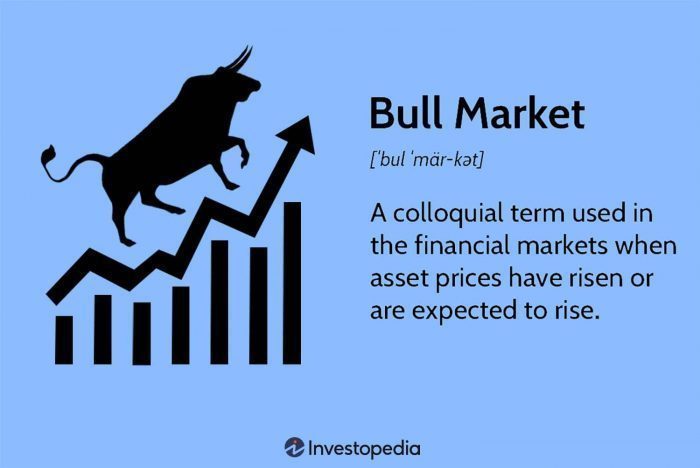 Bull Market

[ˈbul ˈmär-kət]

A colloquial term used in the financial markets when asset prices have risen or are expected to rise.

Investopedia